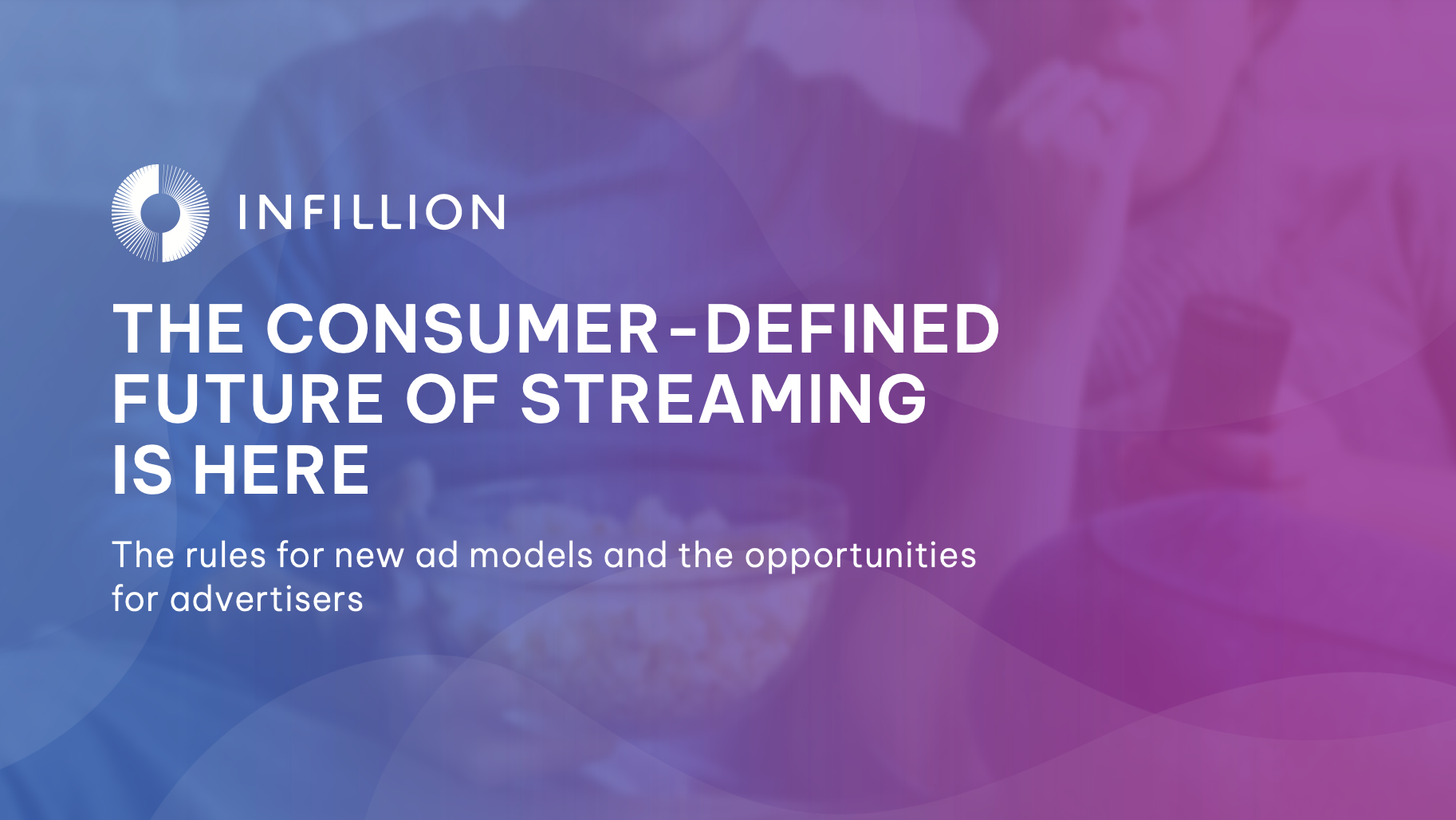 INFILLION

THE CONSUMER-DEFINED FUTURE OF STREAMING IS HERE

The rules for new ad models and the opportunities for advertisers